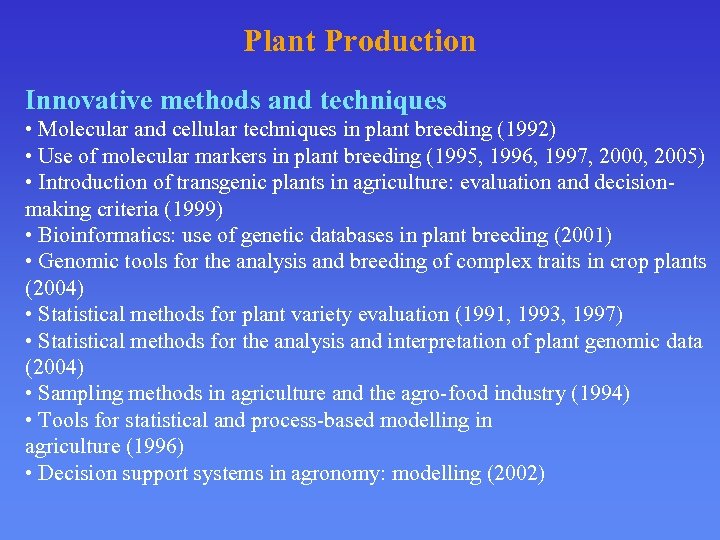 Plant Production

Innovative methods and techniques
• Molecular and cellular techniques in plant breeding (1992)
• Use of molecular markers in plant breeding (1995, 1996, 1997, 2000, 2005)
• Introduction of transgenic plants in agriculture: evaluation and decision-making criteria (1999)
• Bioinformatics: use of genetic databases in plant breeding (2001)
• Genomic tools for the analysis and breeding of complex traits in crop plants (2004)
• Statistical methods for plant variety evaluation (1991, 1993, 1997)
• Statistical methods for the analysis and interpretation of plant genomic data (2004)
• Sampling methods in agriculture and the agro-food industry (1994)
• Tools for statistical and process-based modelling in agriculture (1996)
• Decision support systems in agronomy: modelling (2002)